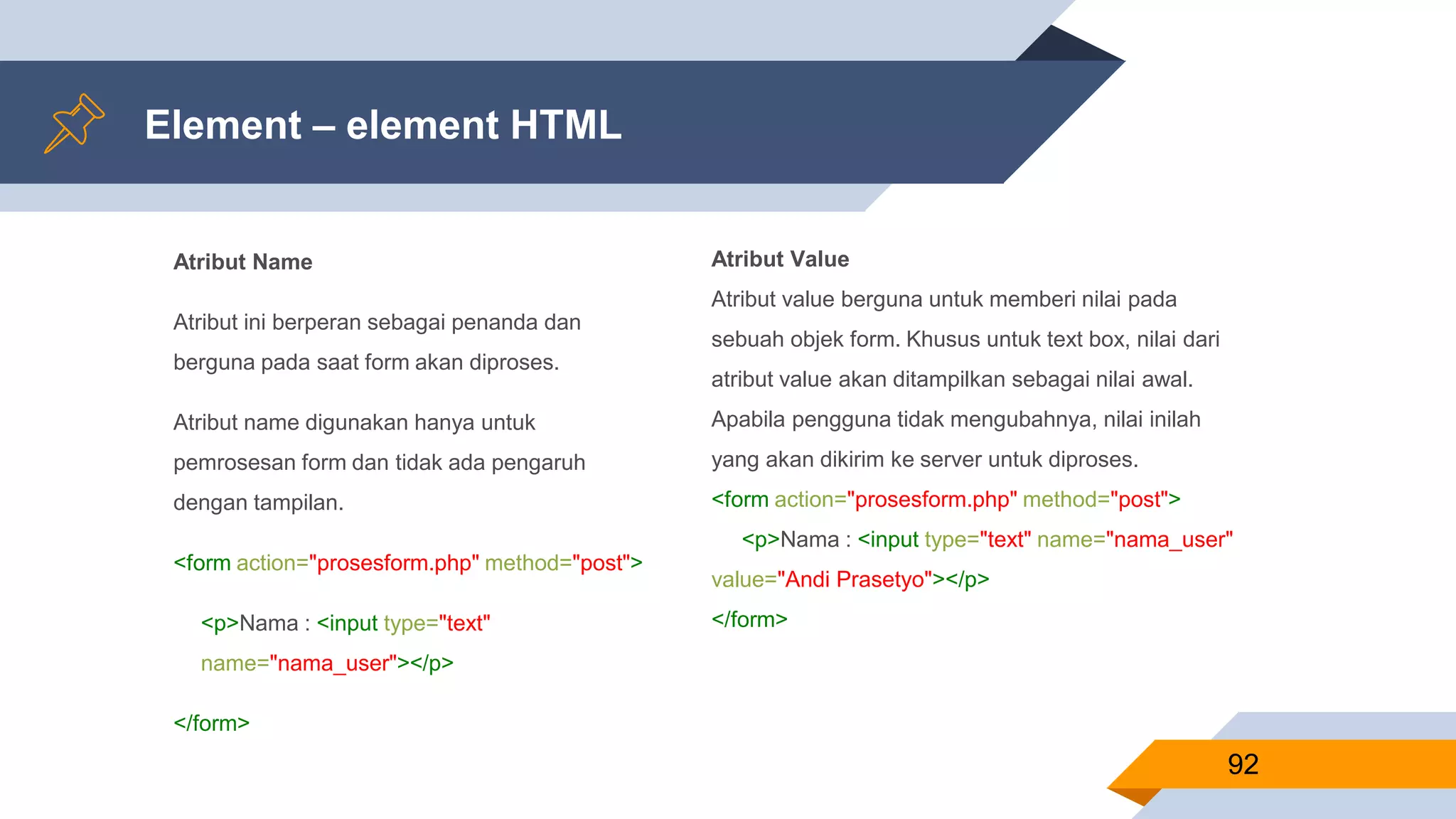 Element – element HTML

Atribut Name

Atribut ini berperan sebagai penanda dan berguna pada saat form akan diproses.

Atribut name digunakan hanya untuk pemrosesan form dan tidak ada pengaruh dengan tampilan.

<form action="prosesform.php" method="post">

<p>Nama : <input type="text" name="nama_user"></p>

</form>

Atribut Value

Atribut value berguna untuk memberi nilai pada sebuah objek form. Khusus untuk text box, nilai dari atribut value akan ditampilkan sebagai nilai awal. Apabila pengguna tidak mengubahnya, nilai inilah yang akan dikirim ke server untuk diproses.

<form action="prosesform.php" method="post">

<p>Nama : <input type="text" name="nama_user" value="Andi Prasetyo"></p>

</form>

92